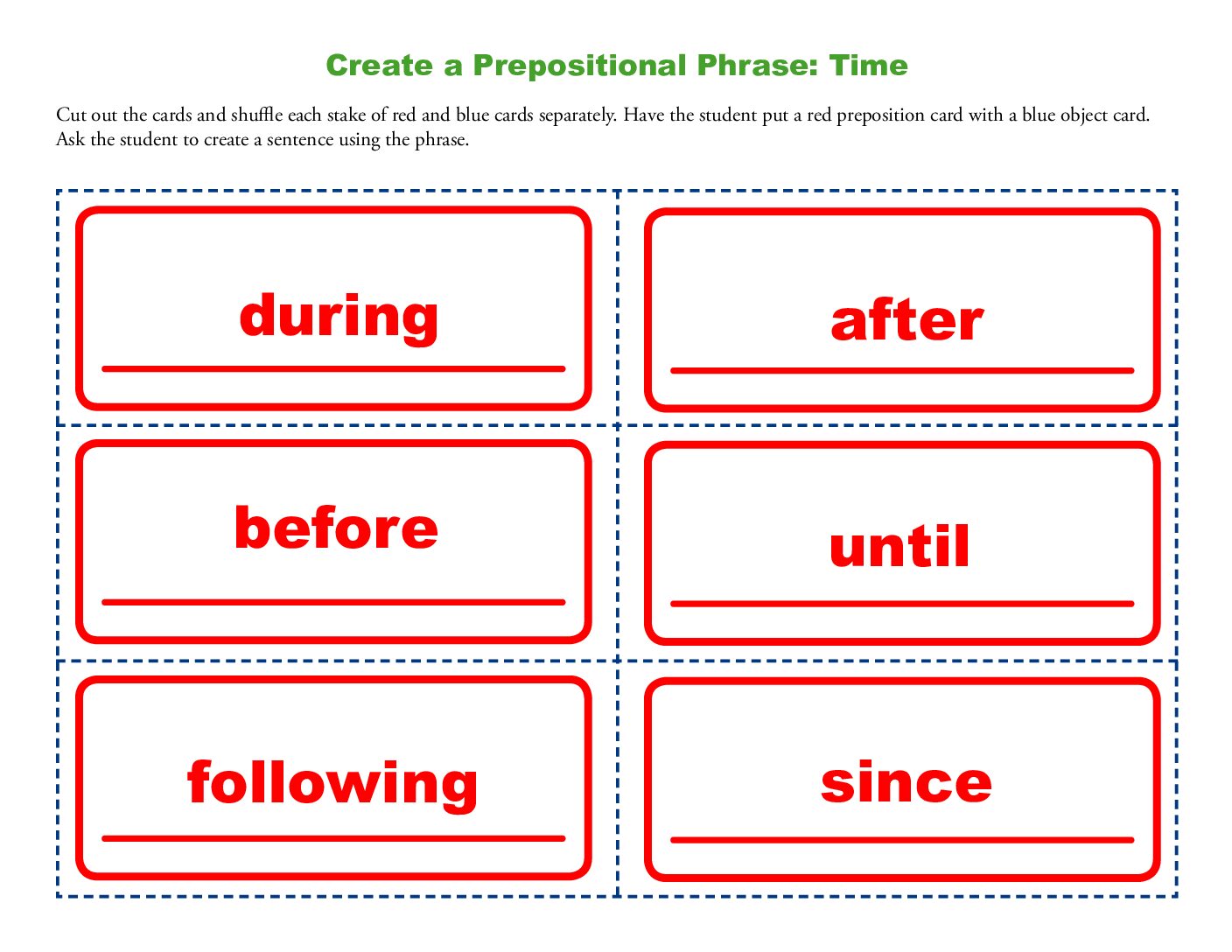 Create a Prepositional Phrase: Time

Cut out the cards and shuffle each stake of red and blue cards separately. Have the student put a red preposition card with a blue object card. Ask the student to create a sentence using the phrase.

during

after

before

until

following

since